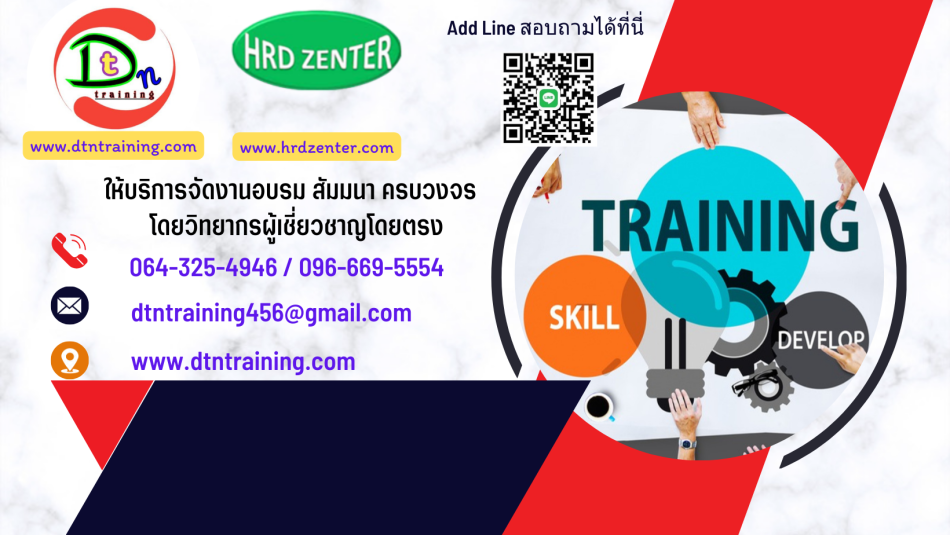 Dtn training

HRD ZENTER

Add Line สอบถามได้ที่นี่

www.dtntraining.com

www.hrdzenter.com

ให้บริการจัดงานอบรม สัมมนา ครบวงจร
โดยวิทยากรผู้เชี่ยวชาญโดยตรง

064-325-4946 / 096-669-5554

dtntraining456@gmail.com

www.dtntraining.com

TRAINING

SKILL

DEVELOP